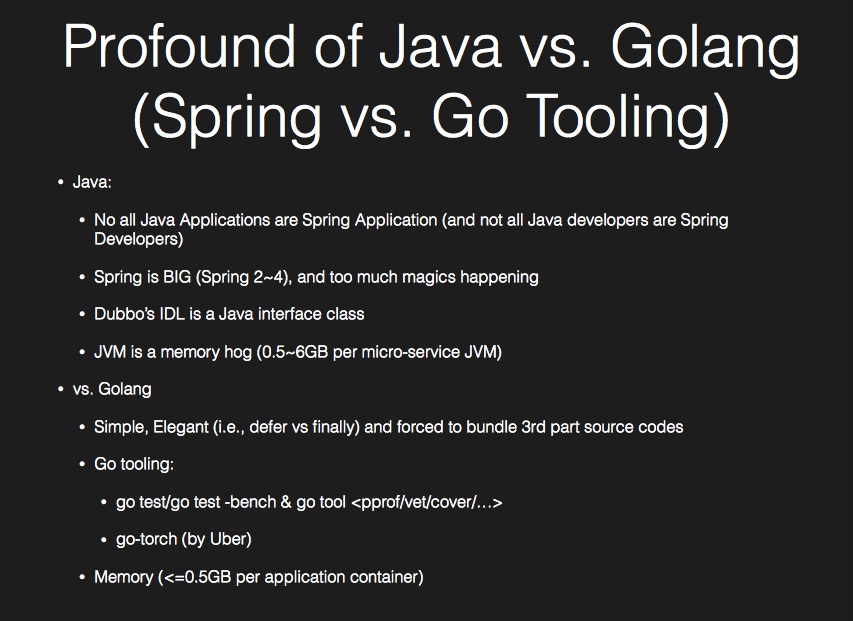 Profound of Java vs. Golang (Spring vs. Go Tooling)

• Java:

• No all Java Applications are Spring Application (and not all Java developers are Spring Developers)

• Spring is BIG (Spring 2~4), and too much magics happening

• Dubbo's IDL is a Java interface class

• JVM is a memory hog (0.5~6GB per micro-service JVM)

• vs. Golang

• Simple, Elegant (i.e., defer vs finally) and forced to bundle 3rd part source codes

• Go tooling:

• go test/go test -bench & go tool <pprof/vet/cover/…>

• go-torch (by Uber)

• Memory (<=0.5GB per application container)